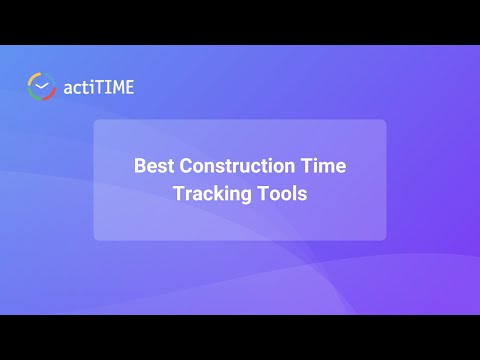 actiTIME

Best Construction Time Tracking Tools